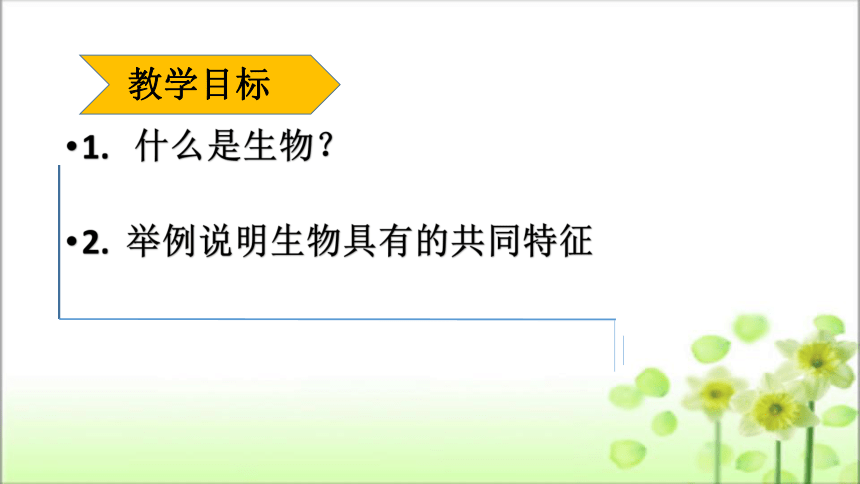 教学目标

•1. 什么是生物？

•2. 举例说明生物具有的共同特征